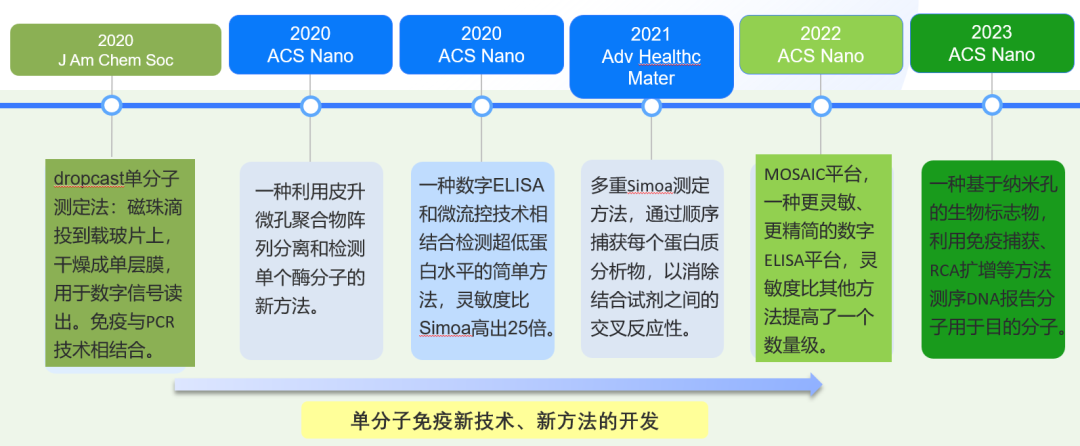 2020
J Am Chem Soc

2020
ACS Nano

2020
ACS Nano

2021
Adv Healthc Mater

2022
ACS Nano

2023
ACS Nano

dropcast单分子测定法：磁珠滴投到载玻片上，干燥成单层膜，用于数字信号读出。免疫与PCR技术相结合。

一种利用皮升微孔聚合物阵列分离和检测单个酶分子的新方法。

一种数字ELISA和微流控技术相结合检测超低蛋白水平的简单方法，灵敏度比Simoa高出25倍。

多重Simoa测定方法，通过顺序捕获每个蛋白质分析物，以消除结合试剂之间的交叉反应性。

MOSAIC平台，一种更灵敏、更精简的数字ELISA平台，灵敏度比其他方法提高了一个数量级。

一种基于纳米孔的生物标志物，利用免疫捕获、RCA扩增等方法测序DNA报告分子用于目的分子。

单分子免疫新技术、新方法的开发